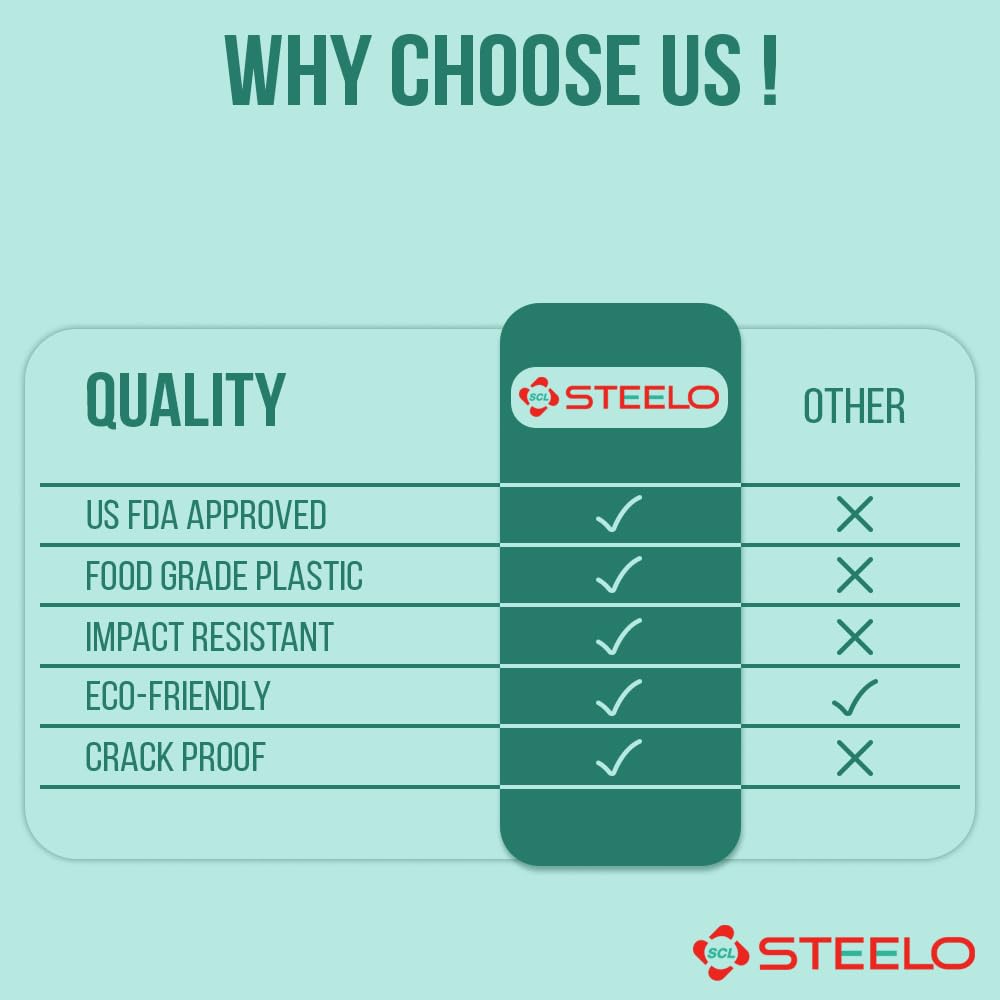 WHY CHOOSE US !

| QUALITY | SCL STEELO | OTHER |
|---|---|---|
| US FDA APPROVED | ✓ | ✗ |
| FOOD GRADE PLASTIC | ✓ | ✗ |
| IMPACT RESISTANT | ✓ | ✗ |
| ECO-FRIENDLY | ✓ | ✓ |
| CRACK PROOF | ✓ | ✗ |

SCL STEELO